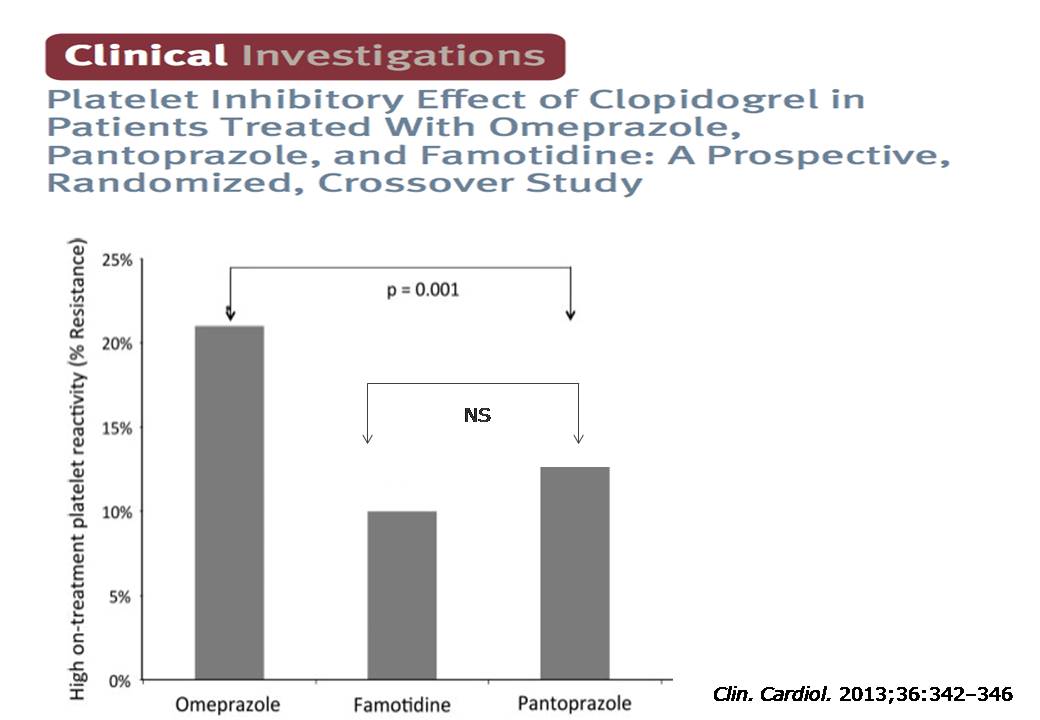 Clinical Investigations

Platelet Inhibitory Effect of Clopidogrel in Patients Treated With Omeprazole, Pantoprazole, and Famotidine: A Prospective, Randomized, Crossover Study

High on-treatment platelet reactivity (% Resistance)

25%
20%
15%
10%
5%
0%

p = 0.001

NS

Omeprazole
Famotidine
Pantoprazole

Clin. Cardiol. 2013;36:342–346